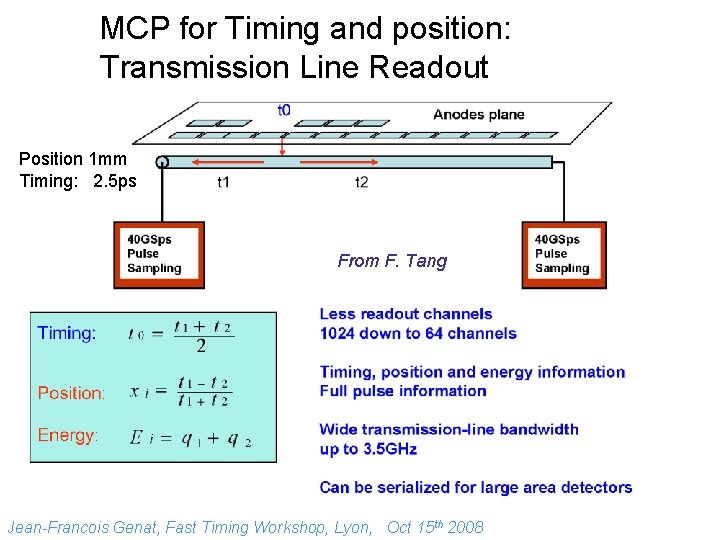 MCP for Timing and position: Transmission Line Readout

t0

Anodes plane

Position 1mm
Timing: 2.5ps

t1

t2

40GSps Pulse Sampling

From F. Tang

40GSps Pulse Sampling

Timing: $t_0 = \frac{t_1 + t_2}{2}$

Position: $x_i = \frac{t_1 - t_2}{t_1 + t_2}$

Energy: $E_i = q_1 + q_2$

Less readout channels
1024 down to 64 channels

Timing, position and energy information
Full pulse information

Wide transmission-line bandwidth
up to 3.5GHz

Can be serialized for large area detectors

Jean-Francois Genat, Fast Timing Workshop, Lyon, Oct 15$^{th}$ 2008